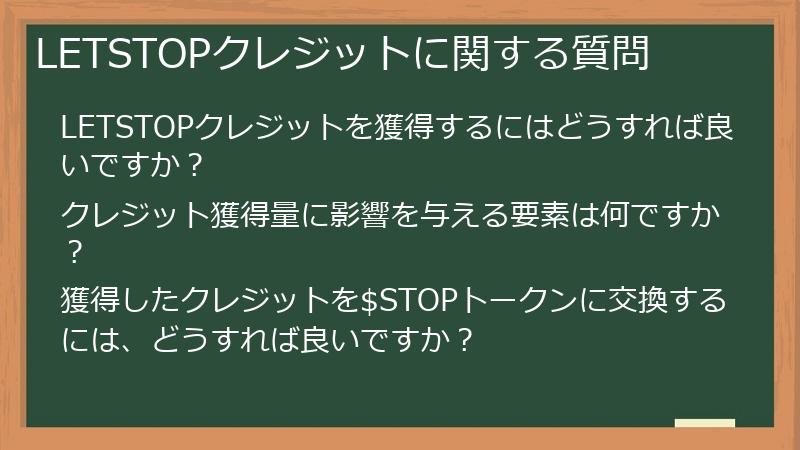 LETSTOPクレジットに関する質問

LETSTOPクレジットを獲得するにはどうすれば良いですか？

クレジット獲得量に影響を与える要素は何ですか？

獲得したクレジットを\$STOPトークンに交換するには、どうすれば良いですか？